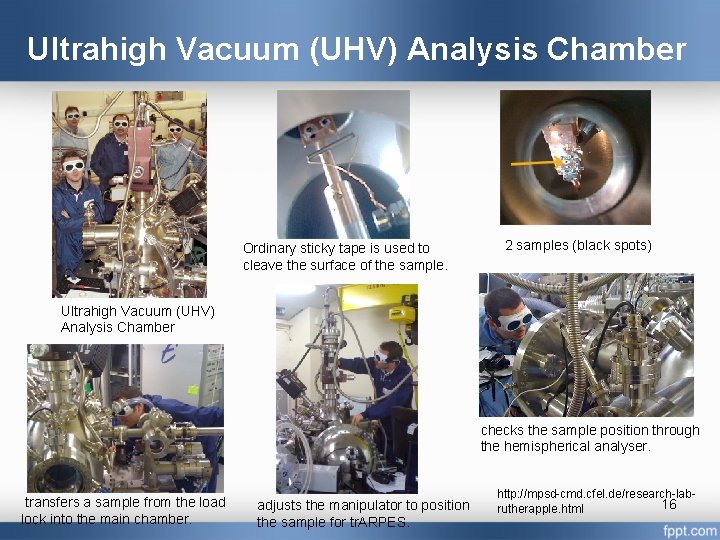 Ultrahigh Vacuum (UHV) Analysis Chamber

Ultrahigh Vacuum (UHV) Analysis Chamber

Ordinary sticky tape is used to cleave the surface of the sample.

2 samples (black spots)

transfers a sample from the load lock into the main chamber.

adjusts the manipulator to position the sample for trARPES.

checks the sample position through the hemispherical analyser.

http://mpsd-cmd.cfel.de/research-lab-rutherapple.html

16

fppt.com